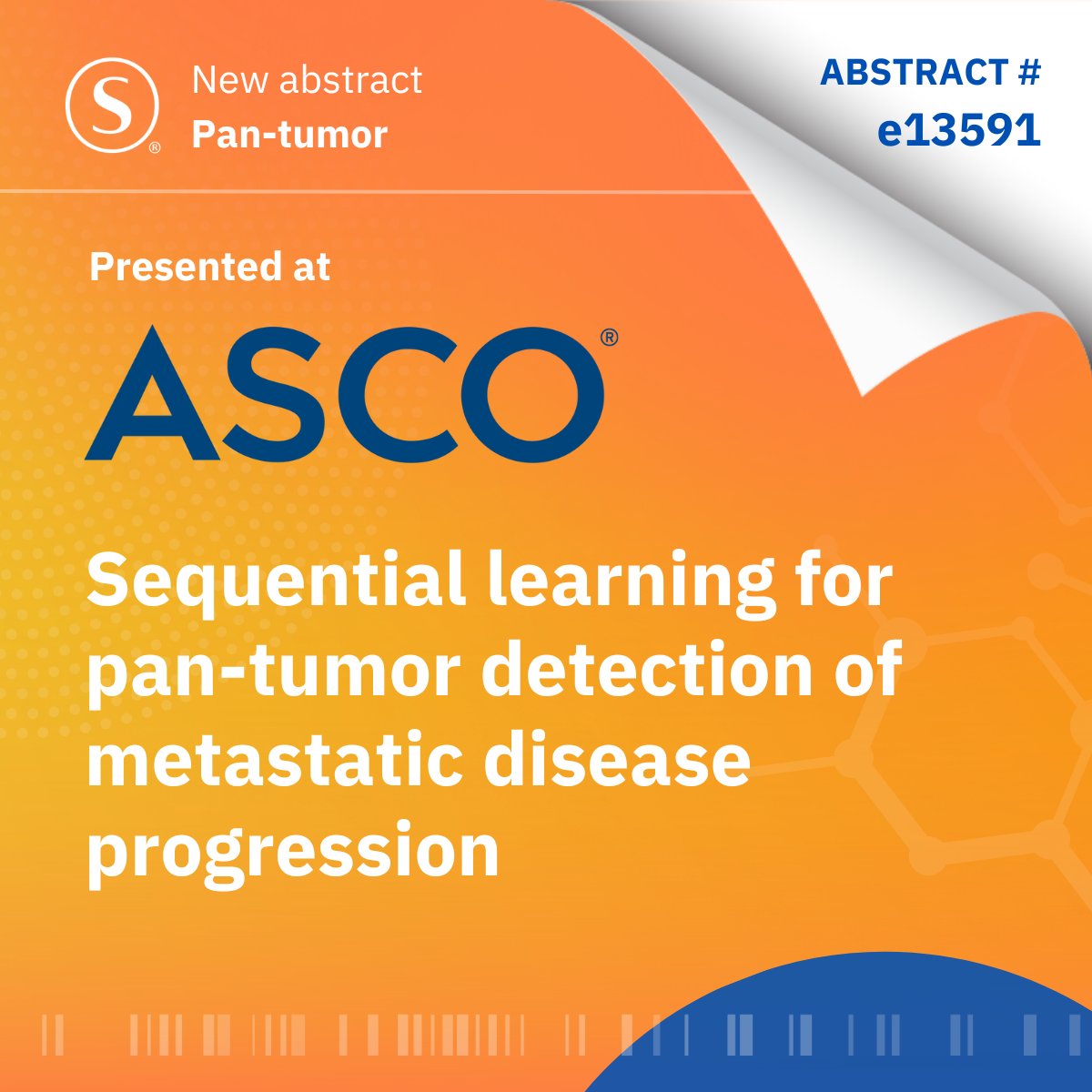 S®

New abstract
Pan-tumor

ABSTRACT #
e13591

Presented at

ASCO®

Sequential learning for pan-tumor detection of metastatic disease progression